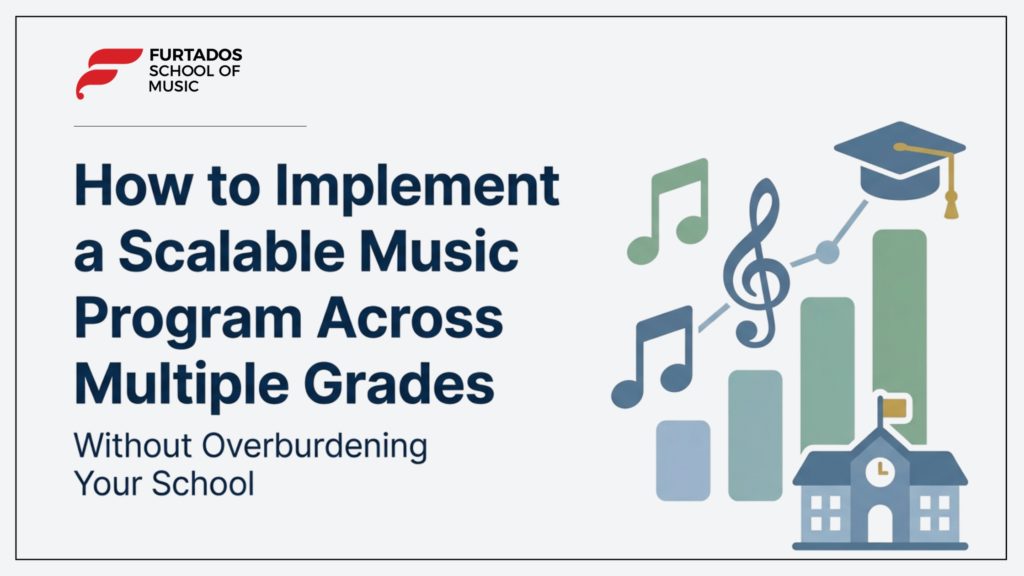 FURTADOS
SCHOOL OF
MUSIC

How to Implement a Scalable Music Program Across Multiple Grades

Without Overburdening Your School